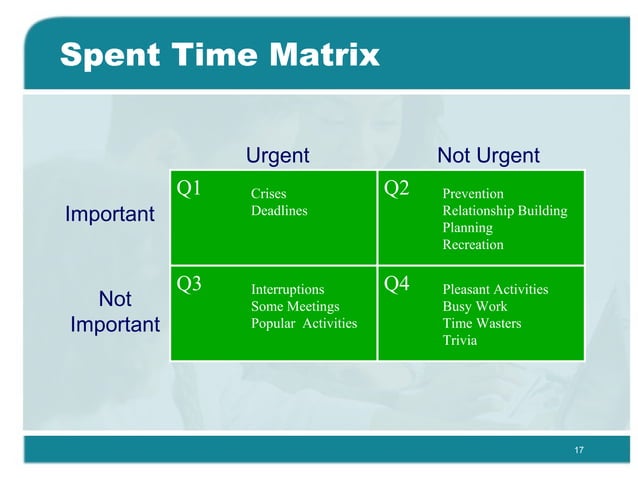 Spent Time Matrix

| | Urgent | Not Urgent |
|---|---|---|
| Important | Q1 Crises Deadlines | Q2 Prevention Relationship Building Planning Recreation |
| Not Important | Q3 Interruptions Some Meetings Popular Activities | Q4 Pleasant Activities Busy Work Time Wasters Trivia |

17